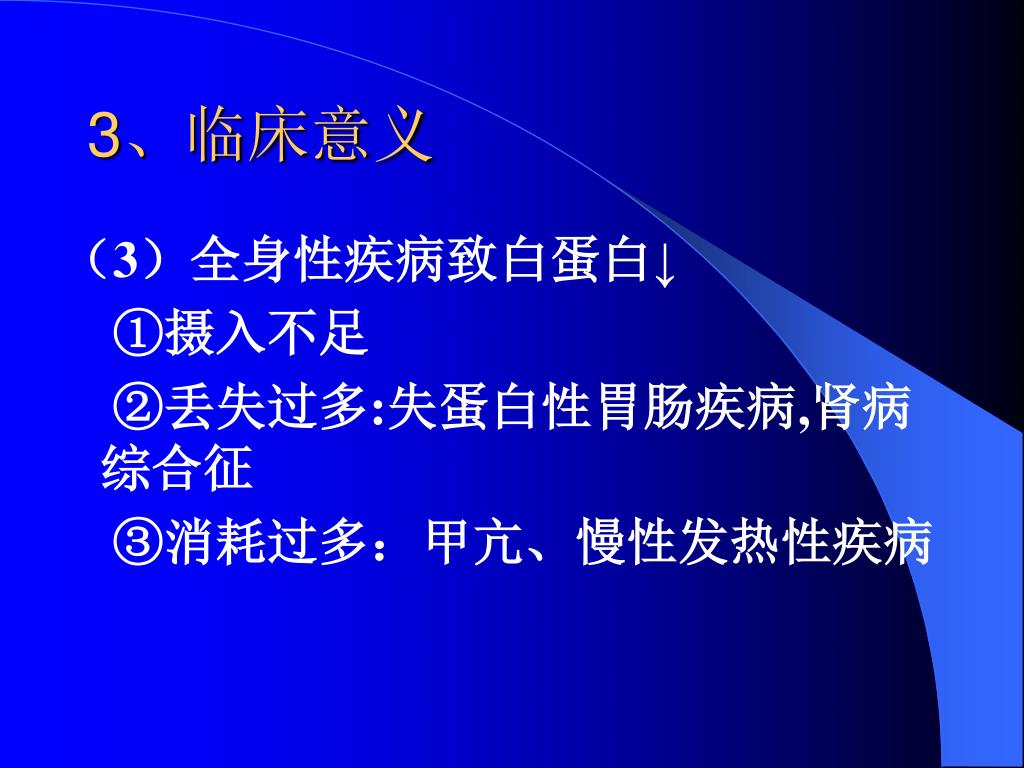 3、临床意义

（3）全身性疾病致白蛋白↓

①摄入不足

②丢失过多:失蛋白性胃肠疾病,肾病综合征

③消耗过多：甲亢、慢性发热性疾病